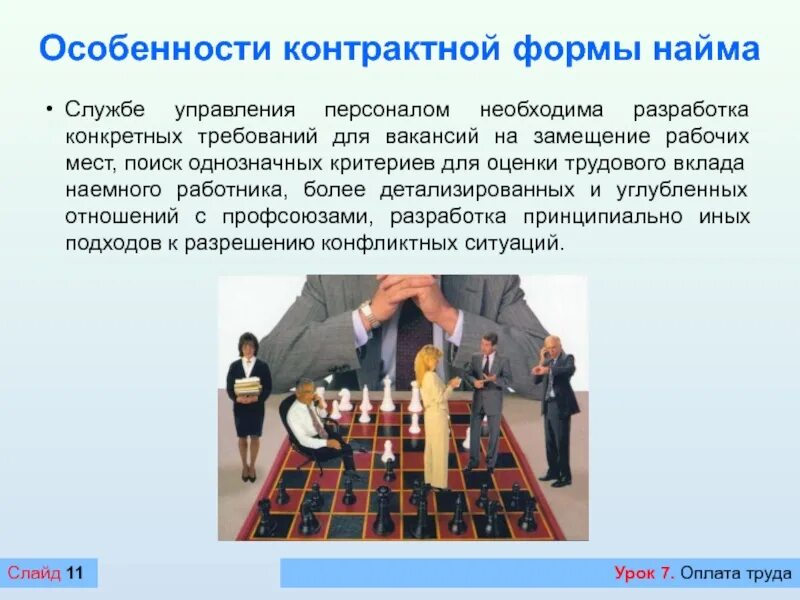 Особенности контрактной формы найма

• Службе управления персоналом необходима разработка конкретных требований для вакансий на замещение рабочих мест, поиск однозначных критериев для оценки трудового вклада наемного работника, более детализированных и углубленных отношений с профсоюзами, разработка принципиально иных подходов к разрешению конфликтных ситуаций.

Слайд 11

Урок 7. Оплата труда